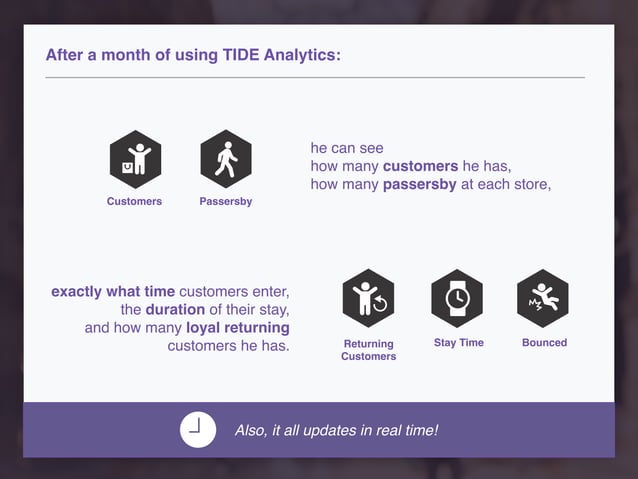 After a month of using TIDE Analytics:

Customers

Passersby

he can see
how many customers he has,
how many passersby at each store,

exactly what time customers enter,
the duration of their stay,
and how many loyal returning
customers he has.

Returning Customers

Stay Time

Bounced

Also, it all updates in real time!